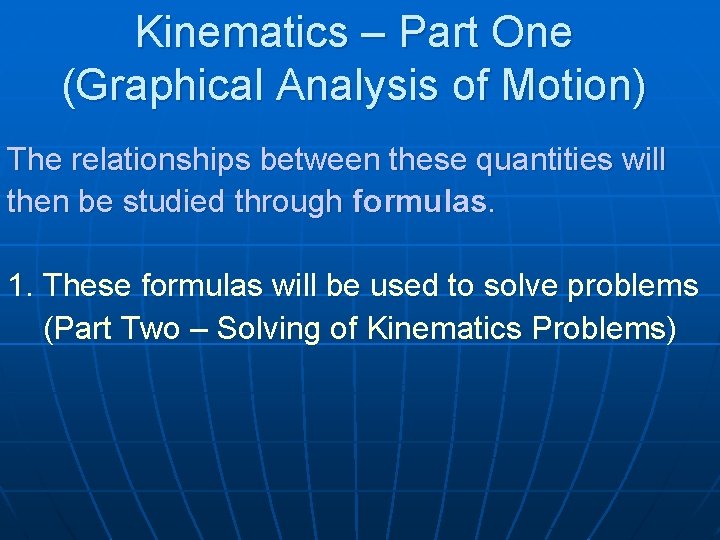 Kinematics – Part One
(Graphical Analysis of Motion)

The relationships between these quantities will then be studied through formulas.

1. These formulas will be used to solve problems (Part Two – Solving of Kinematics Problems)